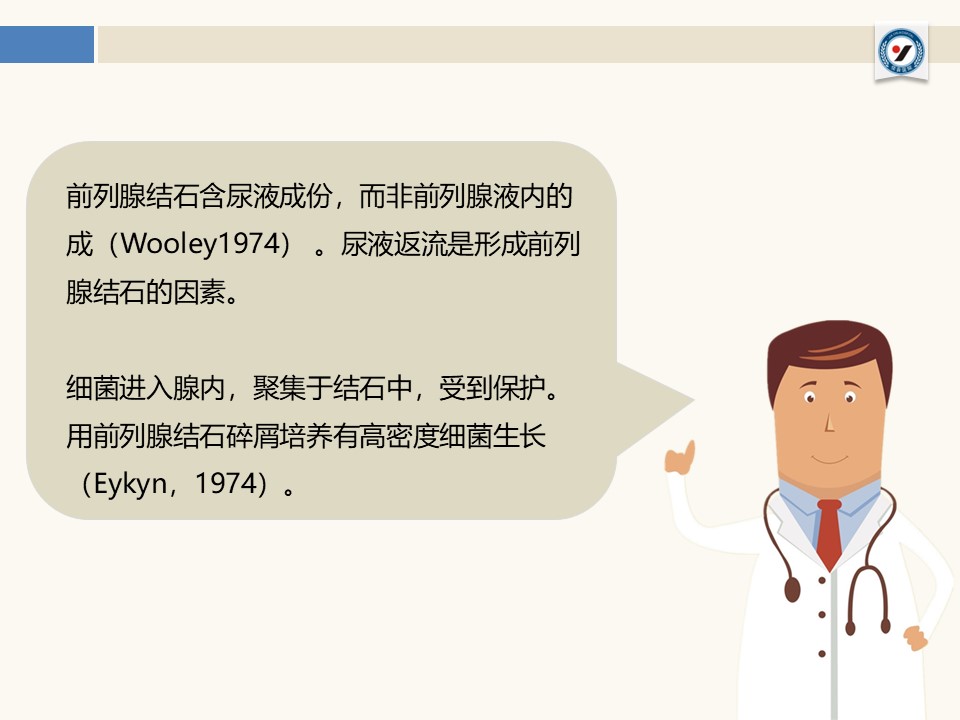 前列腺结石含尿液成份，而非前列腺液内的成（Wooley1974）。尿液返流是形成前列腺结石的因素。

细菌进入腺内，聚集于结石中，受到保护。用前列腺结石碎屑培养有高密度细菌生长（Eykyn，1974）。